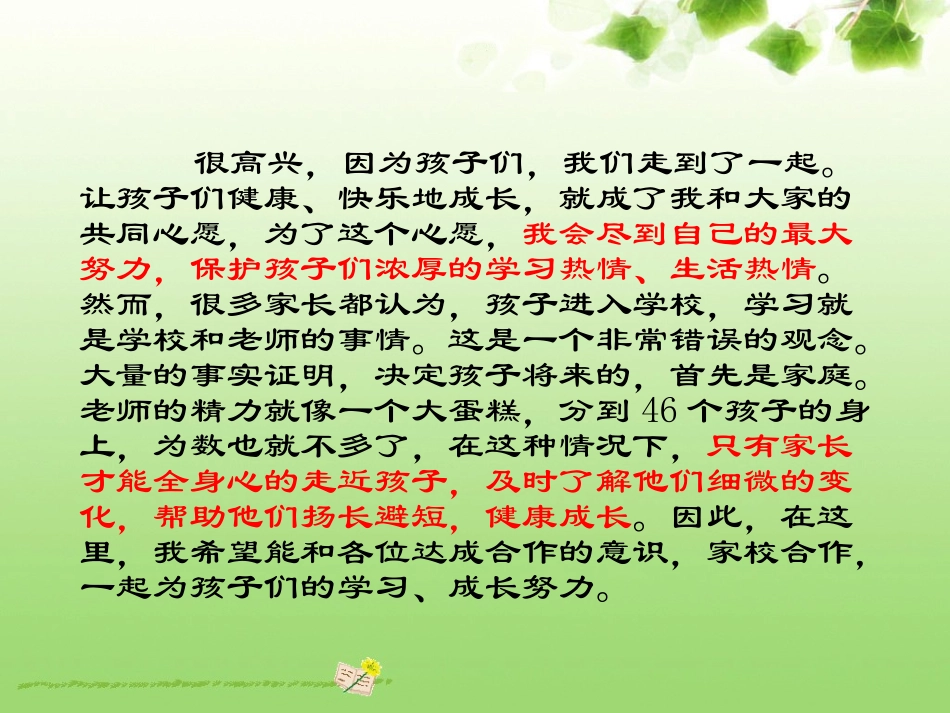 很高兴，因为孩子们，我们走到了一起。让孩子们健康、快乐地成长，就成了我和大家的共同心愿，为了这个心愿，我会尽到自己的最大努力，保护孩子们浓厚的学习热情、生活热情。然而，很多家长都认为，孩子进入学校，学习就是学校和老师的事情。这是一个非常错误的观念。大量的事实证明，决定孩子将来的，首先是家庭。老师的精力就像一个大蛋糕，分到46个孩子的身上，为数也就不多了，在这种情况下，只有家长才能全身心的走近孩子，及时了解他们细微的变化，帮助他们扬长避短，健康成长。因此，在这里，我希望能和各位达成合作的意识，家校合作，一起为孩子们的学习、成长努力。